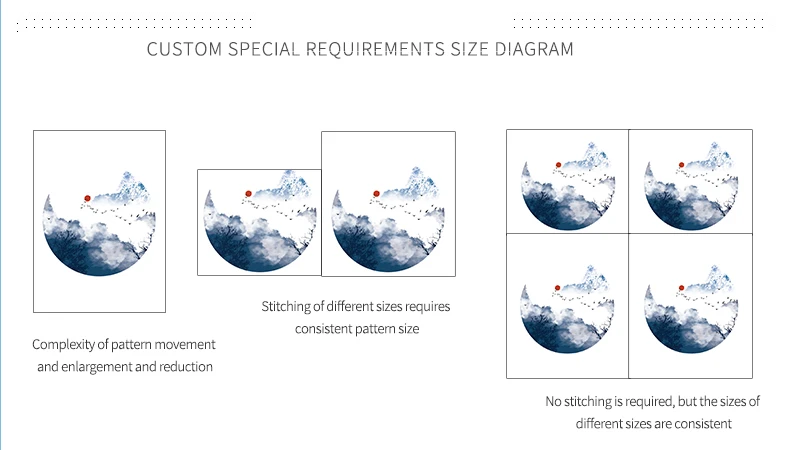 CUSTOM SPECIAL REQUIREMENTS SIZE DIAGRAM

Complexity of pattern movement and enlargement and reduction

Stitching of different sizes requires consistent pattern size

No stitching is required, but the sizes of different sizes are consistent